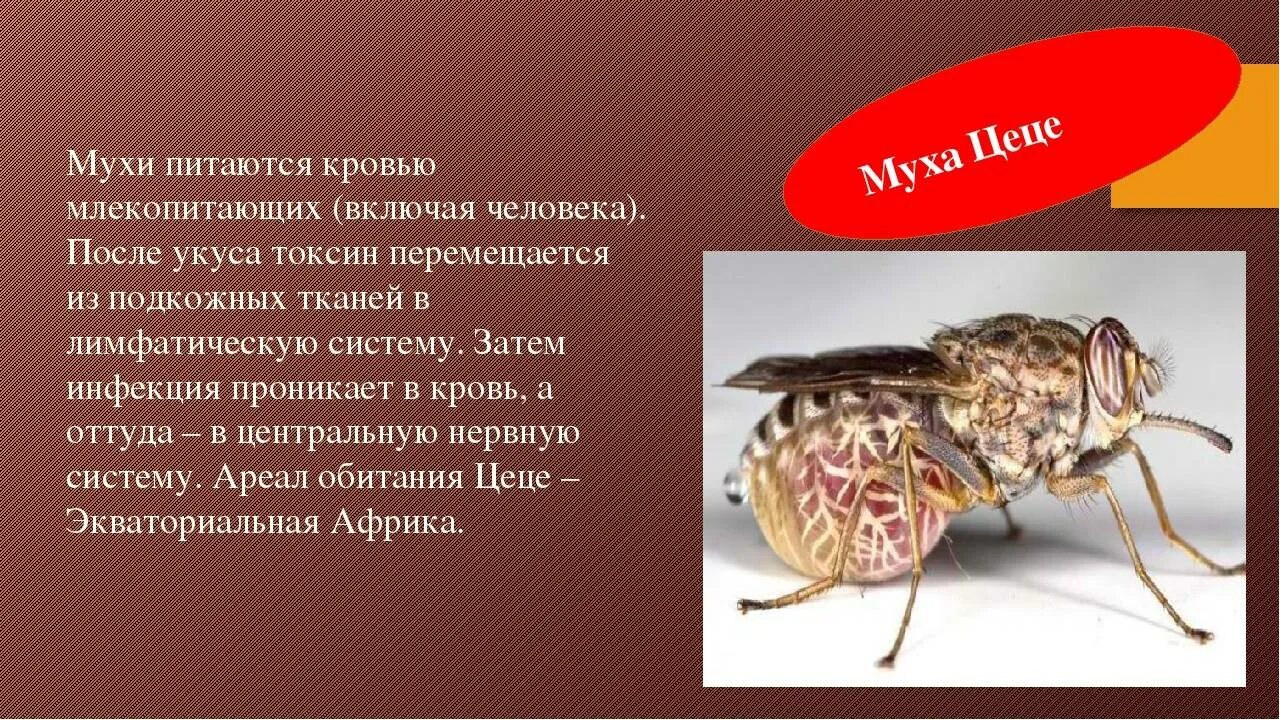 Муха Цеце

Мухи питаются кровью млекопитающих (включая человека). После укуса токсин перемещается из подкожных тканей в лимфатическую систему. Затем инфекция проникает в кровь, а оттуда – в центральную нервную систему. Ареал обитания Цеце – Экваториальная Африка.